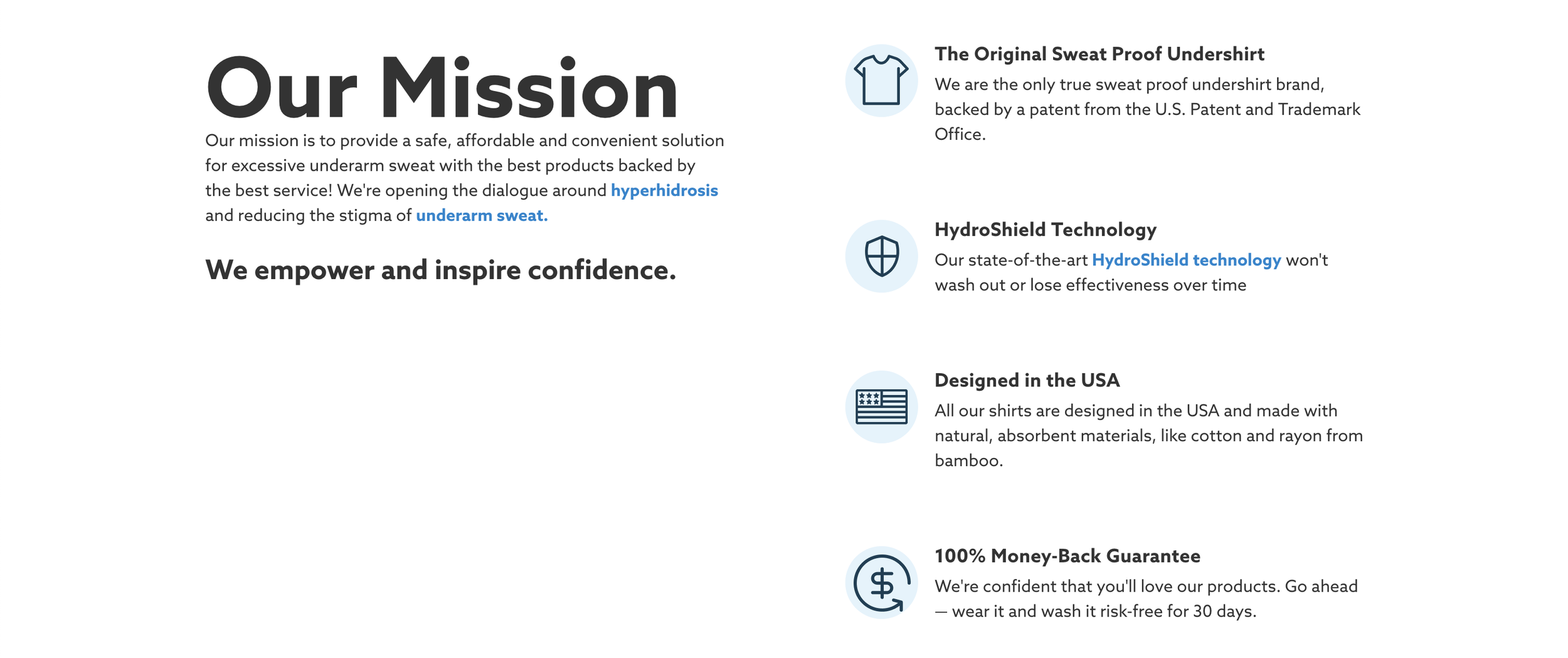 Our Mission

Our mission is to provide a safe, affordable and convenient solution for excessive underarm sweat with the best products backed by the best service! We're opening the dialogue around hyperhidrosis and reducing the stigma of underarm sweat.

We empower and inspire confidence.

The Original Sweat Proof Undershirt

We are the only true sweat proof undershirt brand, backed by a patent from the U.S. Patent and Trademark Office.

HydroShield Technology

Our state-of-the-art HydroShield technology won't wash out or lose effectiveness over time

Designed in the USA

All our shirts are designed in the USA and made with natural, absorbent materials, like cotton and rayon from bamboo.

100% Money-Back Guarantee

We're confident that you'll love our products. Go ahead — wear it and wash it risk-free for 30 days.